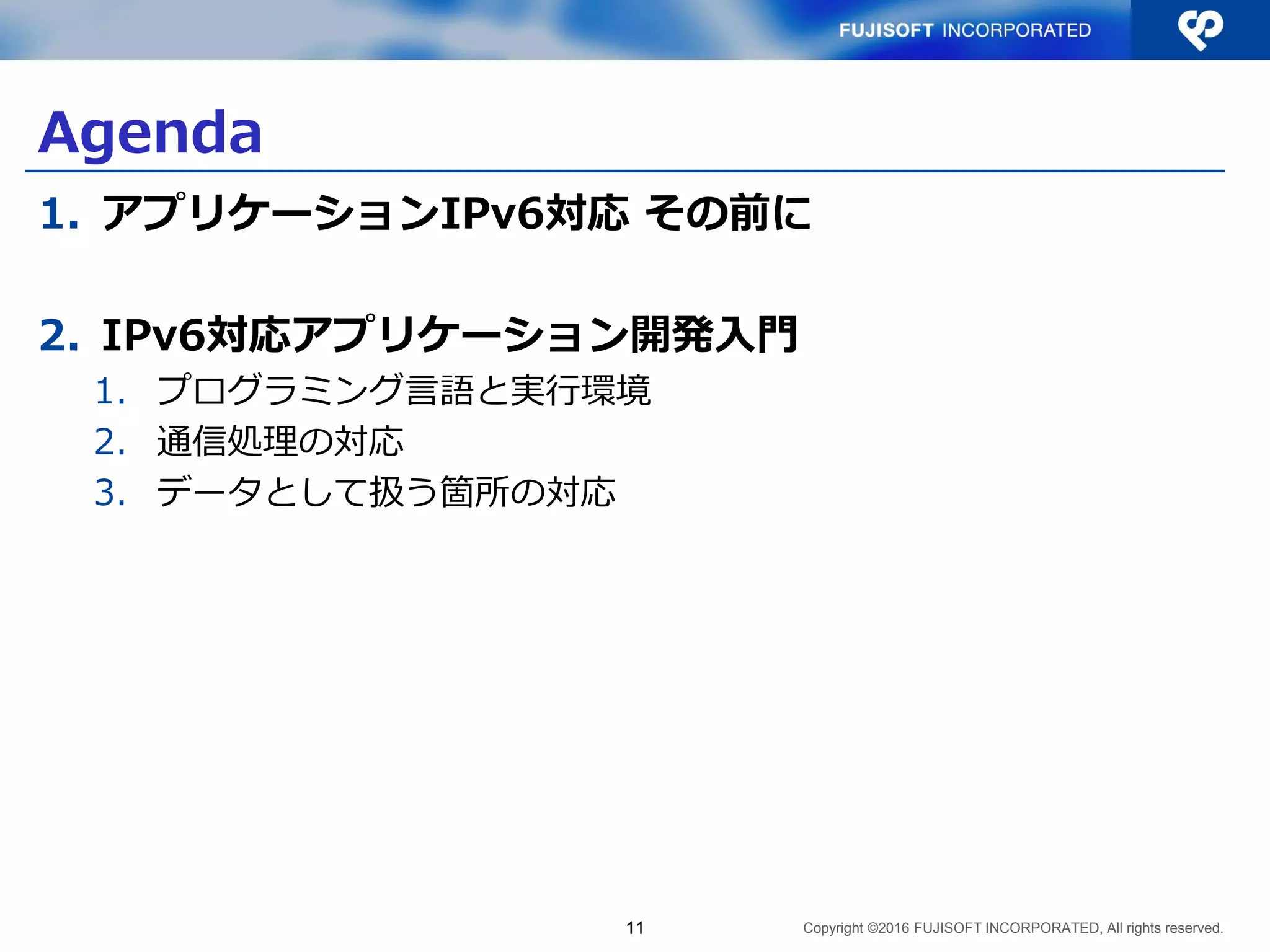 FUJISOFT INCORPORATED

Agenda

1. アプリケーションIPv6対応 その前に

2. IPv6対応アプリケーション開発入門
1. プログラミング言語と実行環境
2. 通信処理の対応
3. データとして扱う箇所の対応

11

Copyright ©2016 FUJISOFT INCORPORATED, All rights reserved.